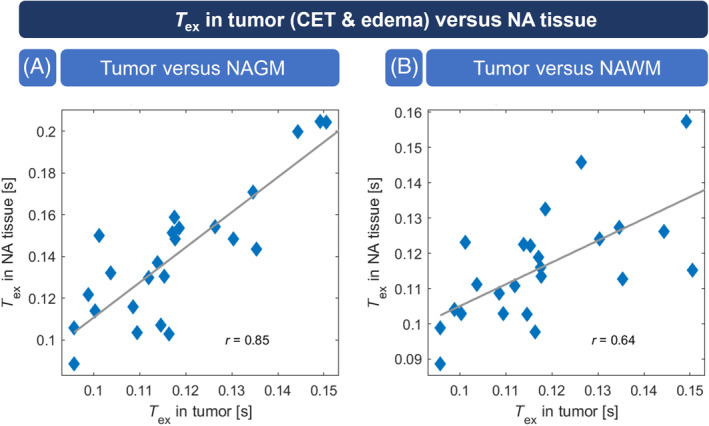 $T_{ex}$ in tumor (CET & edema) versus NA tissue

(A) Tumor versus NAGM

$T_{ex}$ in NA tissue [s]

0.2
0.18
0.16
0.14
0.12
0.1

$r$ = 0.85

0.1 0.11 0.12 0.13 0.14 0.15

$T_{ex}$ in tumor [s]

(B) Tumor versus NAWM

$T_{ex}$ in NA tissue [s]

0.16
0.15
0.14
0.13
0.12
0.11
0.1
0.09

$r$ = 0.64

0.1 0.11 0.12 0.13 0.14 0.15

$T_{ex}$ in tumor [s]